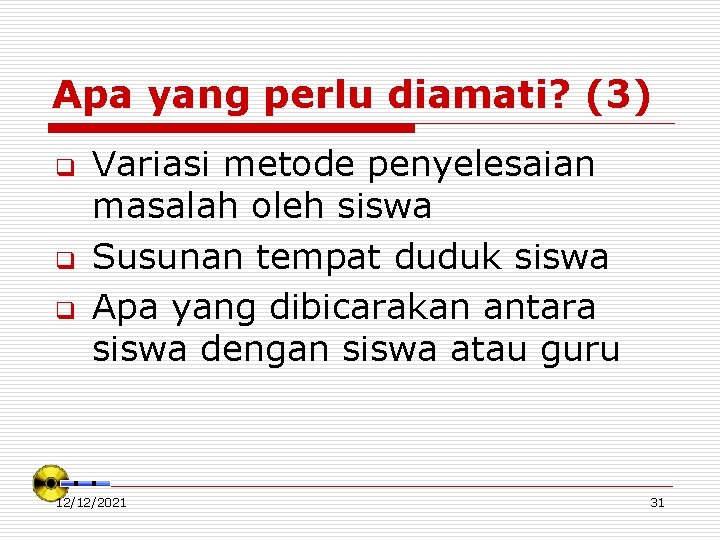 Apa yang perlu diamati? (3)

Variasi metode penyelesaian masalah oleh siswa

Susunan tempat duduk siswa

Apa yang dibicarakan antara siswa dengan siswa atau guru

12/12/2021

31